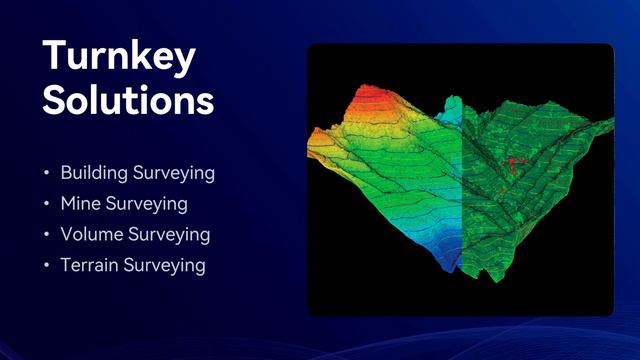 Turnkey Solutions

• Building Surveying
• Mine Surveying
• Volume Surveying
• Terrain Surveying